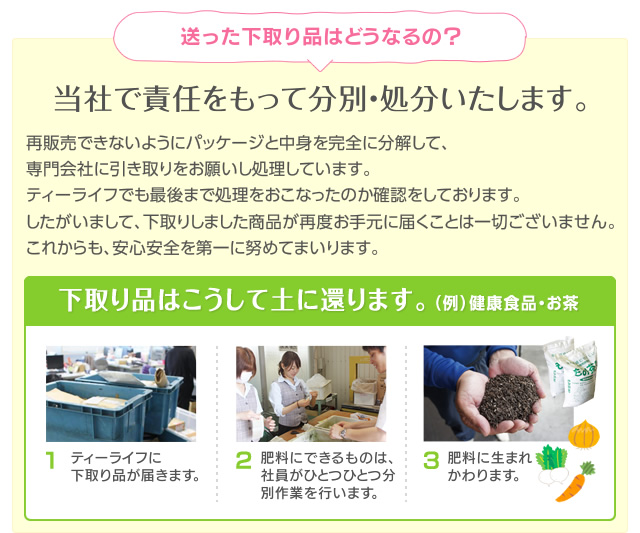 送った下取り品はどうなるの？

当社で責任をもって分別・処分いたします。

再販売できないようにパッケージと中身を完全に分解して、
専門会社に引き取りをお願いし処理しています。
ティーライフでも最後まで処理をおこなったのか確認をしております。
したがいまして、下取りしました商品が再度お手元に届くことは一切ございません。
これからも、安心安全を第一に努めてまいります。

下取り品はこうして土に還ります。（例）健康食品・お茶

1 ティーライフに下取り品が届きます。

2 肥料にできるものは、社員がひとつひとつ分別作業を行います。

3 肥料に生まれかわります。